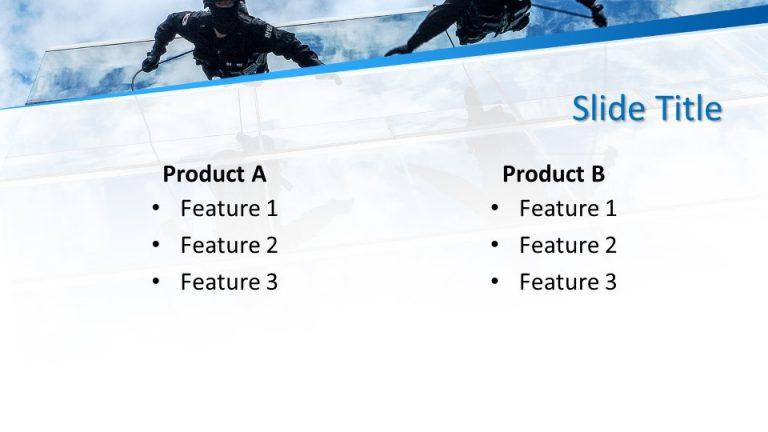 Slide Title

Product A
• Feature 1
• Feature 2
• Feature 3

Product B
• Feature 1
• Feature 2
• Feature 3